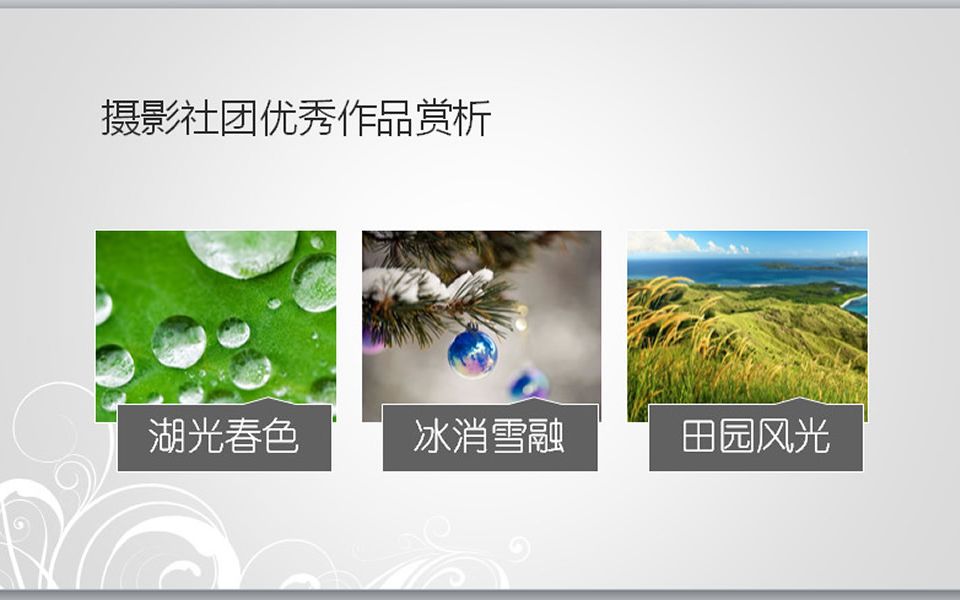 摄影社团优秀作品赏析

湖光春色

冰消雪融

田园风光